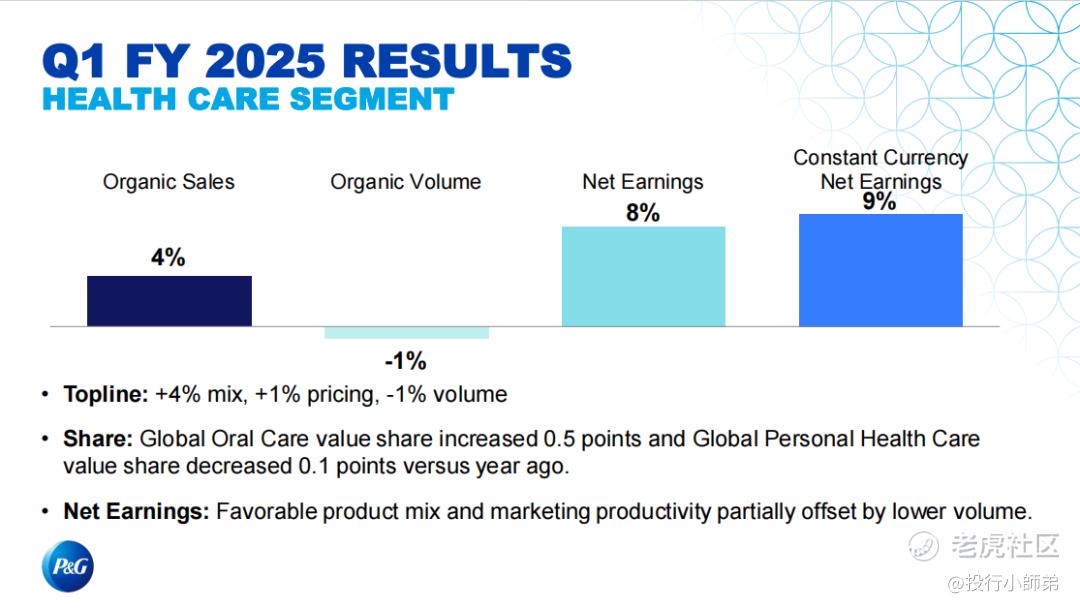 Q1 FY 2025 RESULTS
HEALTH CARE SEGMENT

Organic Sales
4%

Organic Volume
-1%

Net Earnings
8%

Constant Currency Net Earnings
9%

• **Topline:** +4% mix, +1% pricing, -1% volume

• **Share:** Global Oral Care value share increased 0.5 points and Global Personal Health Care value share decreased 0.1 points versus year ago.

• **Net Earnings:** Favorable product mix and marketing productivity partially offset by lower volume.

P&G

老虎社区
@投行小師弟